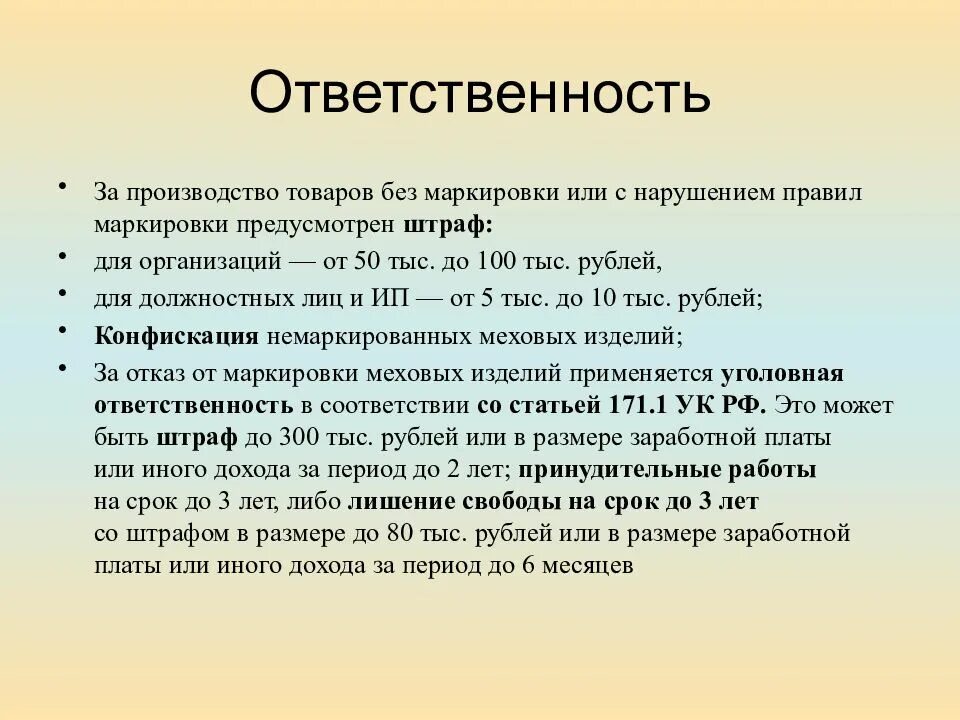 Ответственность

• За производство товаров без маркировки или с нарушением правил маркировки предусмотрен штраф:

• для организаций — от 50 тыс. до 100 тыс. рублей,

• для должностных лиц и ИП — от 5 тыс. до 10 тыс. рублей;

• Конфискация немаркированных меховых изделий;

• За отказ от маркировки меховых изделий применяется уголовная ответственность в соответствии со статьей 171.1 УК РФ. Это может быть штраф до 300 тыс. рублей или в размере заработной платы или иного дохода за период до 2 лет; принудительные работы на срок до 3 лет, либо лишение свободы на срок до 3 лет со штрафом в размере до 80 тыс. рублей или в размере заработной платы или иного дохода за период до 6 месяцев